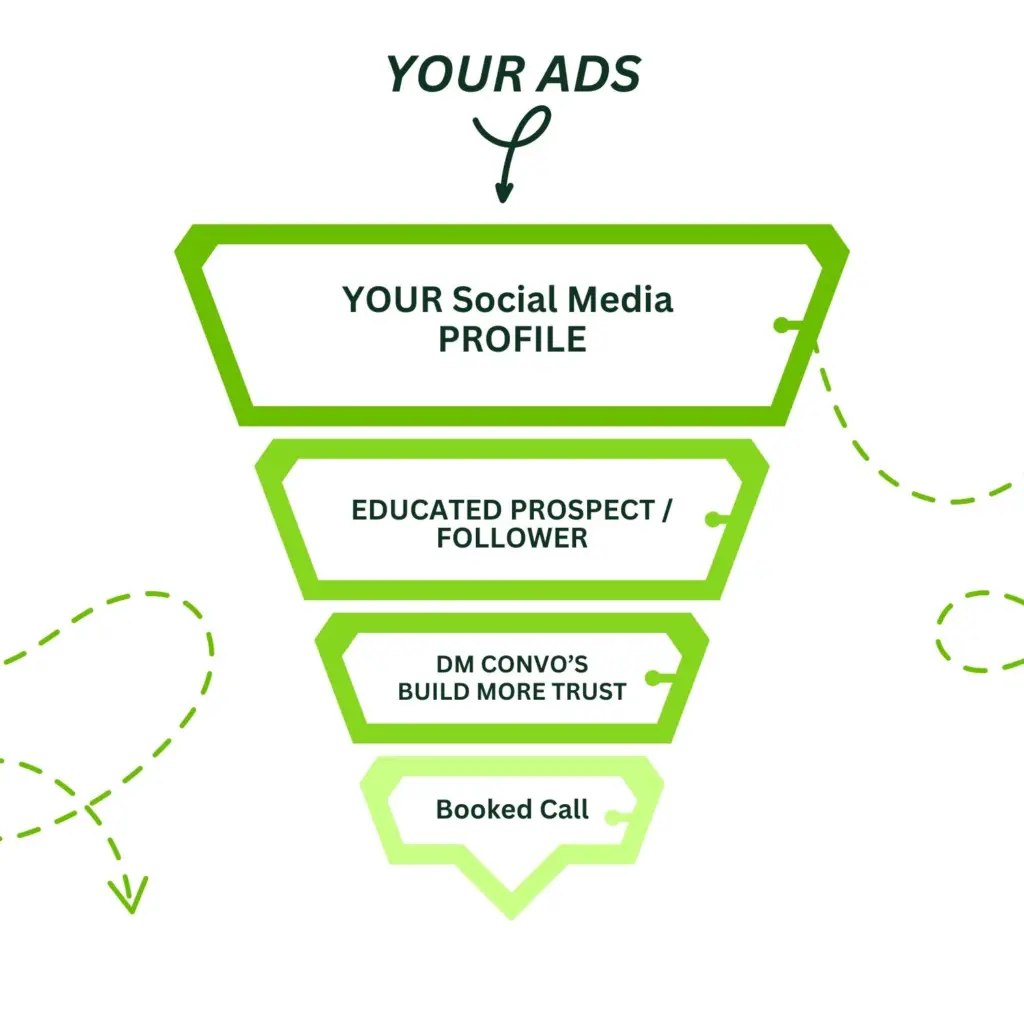 YOUR ADS

YOUR Social Media PROFILE

EDUCATED PROSPECT / FOLLOWER

DM CONVO'S BUILD MORE TRUST

Booked Call